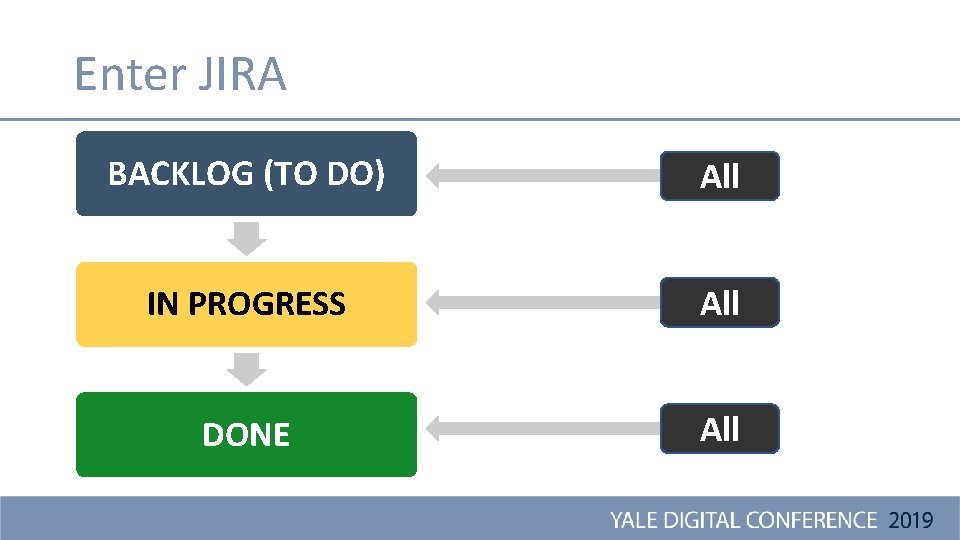 Enter JIRA

BACKLOG (TO DO)

All

IN PROGRESS

All

DONE

All

YALE DIGITAL CONFERENCE 2019